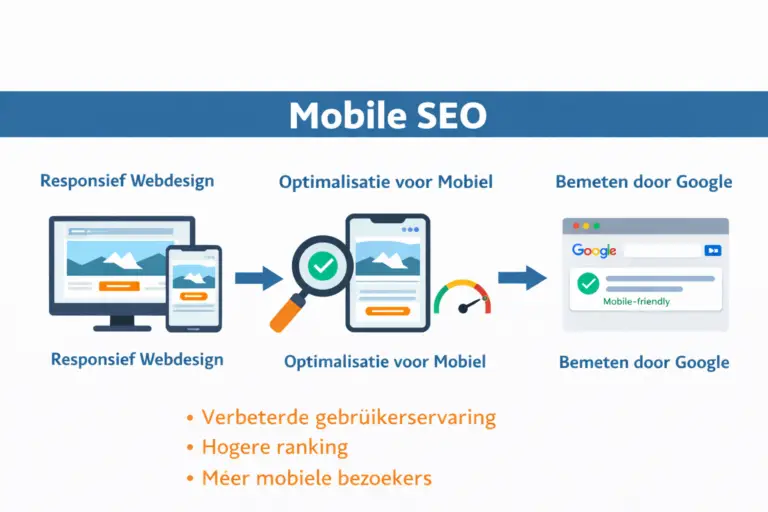 Mobile SEO

Responsief Webdesign

Optimalisatie voor Mobiel

Bemeten door Google

Google

Mobile-friendly

Responsief Webdesign

Optimalisatie voor Mobiel

Bemeten door Google

• Verbeterde gebrüikerservaring
• Hogere ranking
• Méer mobiele bezoekers